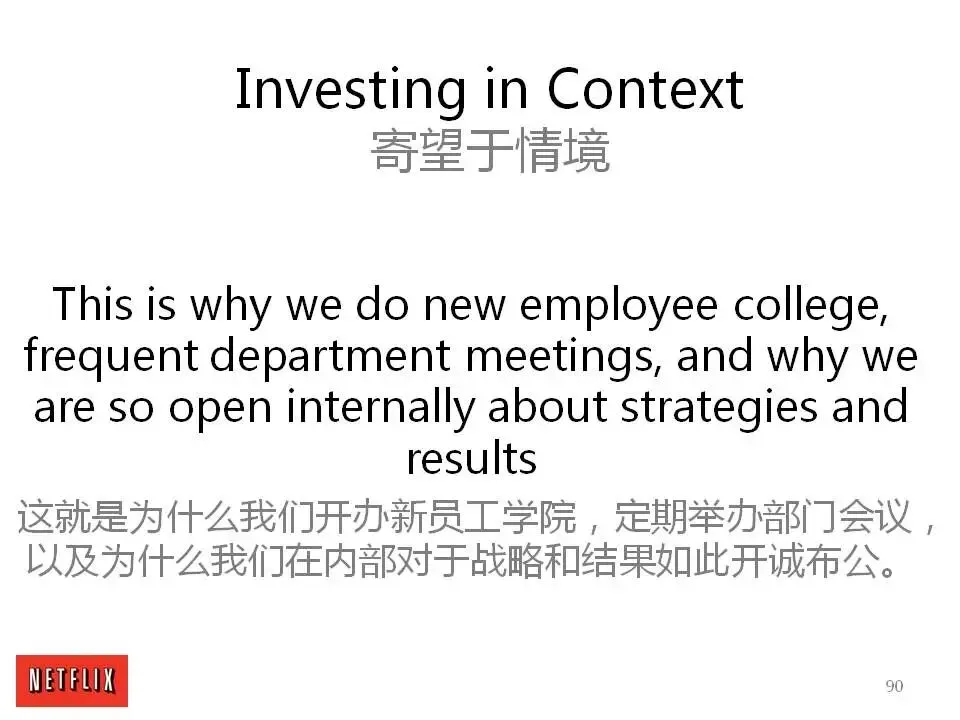 Investing in Context
寄望于情境

This is why we do new employee college, frequent department meetings, and why we are so open internally about strategies and results
这就是为什么我们开办新员工学院，定期举办部门会议，以及为什么我们在内部对于战略和结果如此开诚布公。

NETFLIX

90